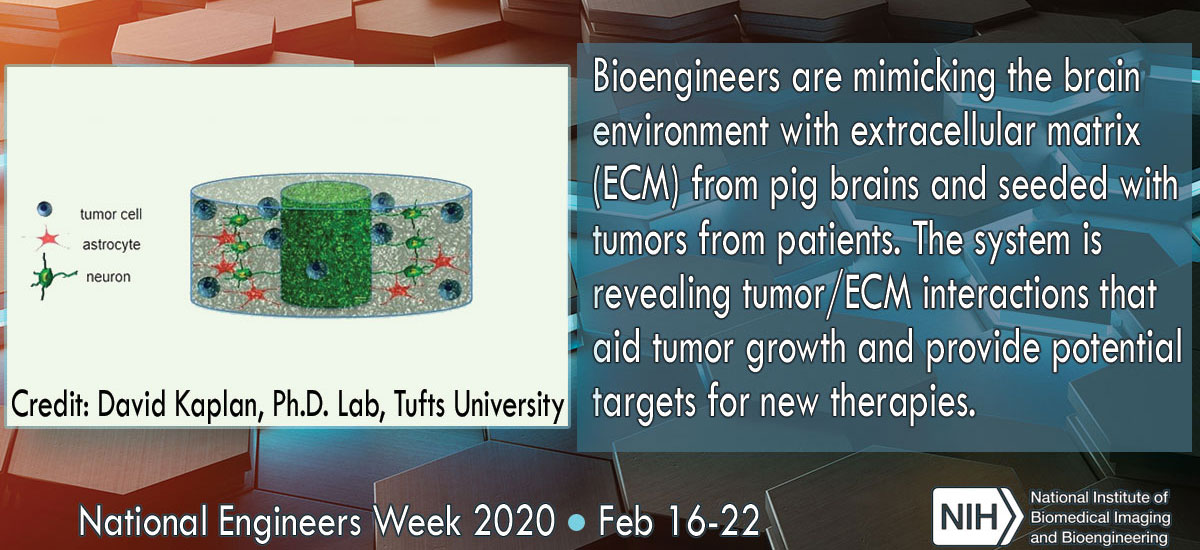 tumor cell
astrocyte
neuron

Credit: David Kaplan, Ph.D. Lab, Tufts University

Bioengineers are mimicking the brain environment with extracellular matrix (ECM) from pig brains and seeded with tumors from patients. The system is revealing tumor/ECM interactions that aid tumor growth and provide potential targets for new therapies.

National Engineers Week 2020 • Feb 16-22

NIH National Institute of Biomedical Imaging and Bioengineering